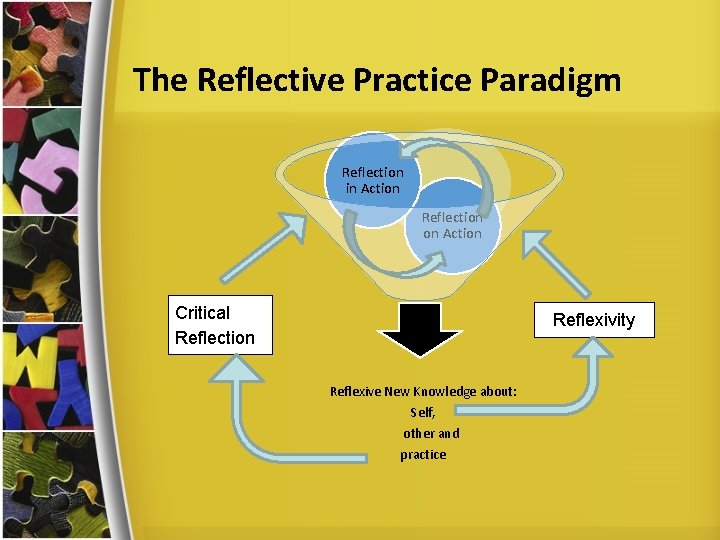 The Reflective Practice Paradigm

Reflection in Action

Reflection on Action

Critical Reflection

Reflexivity

Reflexive New Knowledge about:
Self,
other and
practice